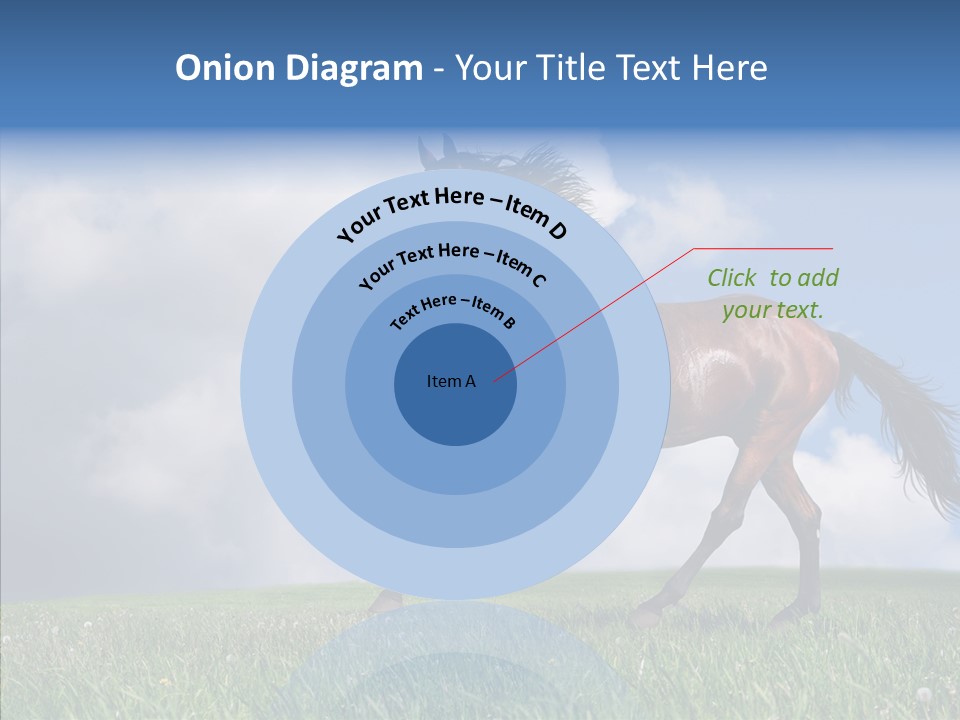 Onion Diagram - Your Title Text Here

Your Text Here – Item D

Your Text Here – Item C

Text Here – Item B

Item A

Click to add your text.